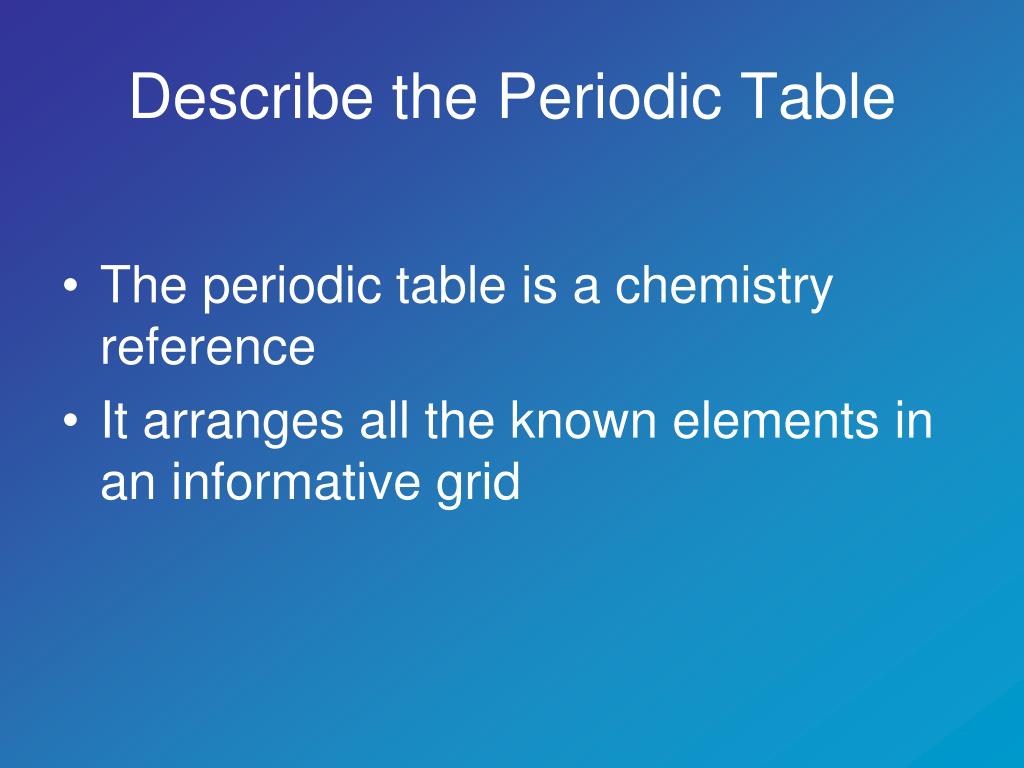 Describe the Periodic Table

• The periodic table is a chemistry reference
• It arranges all the known elements in an informative grid